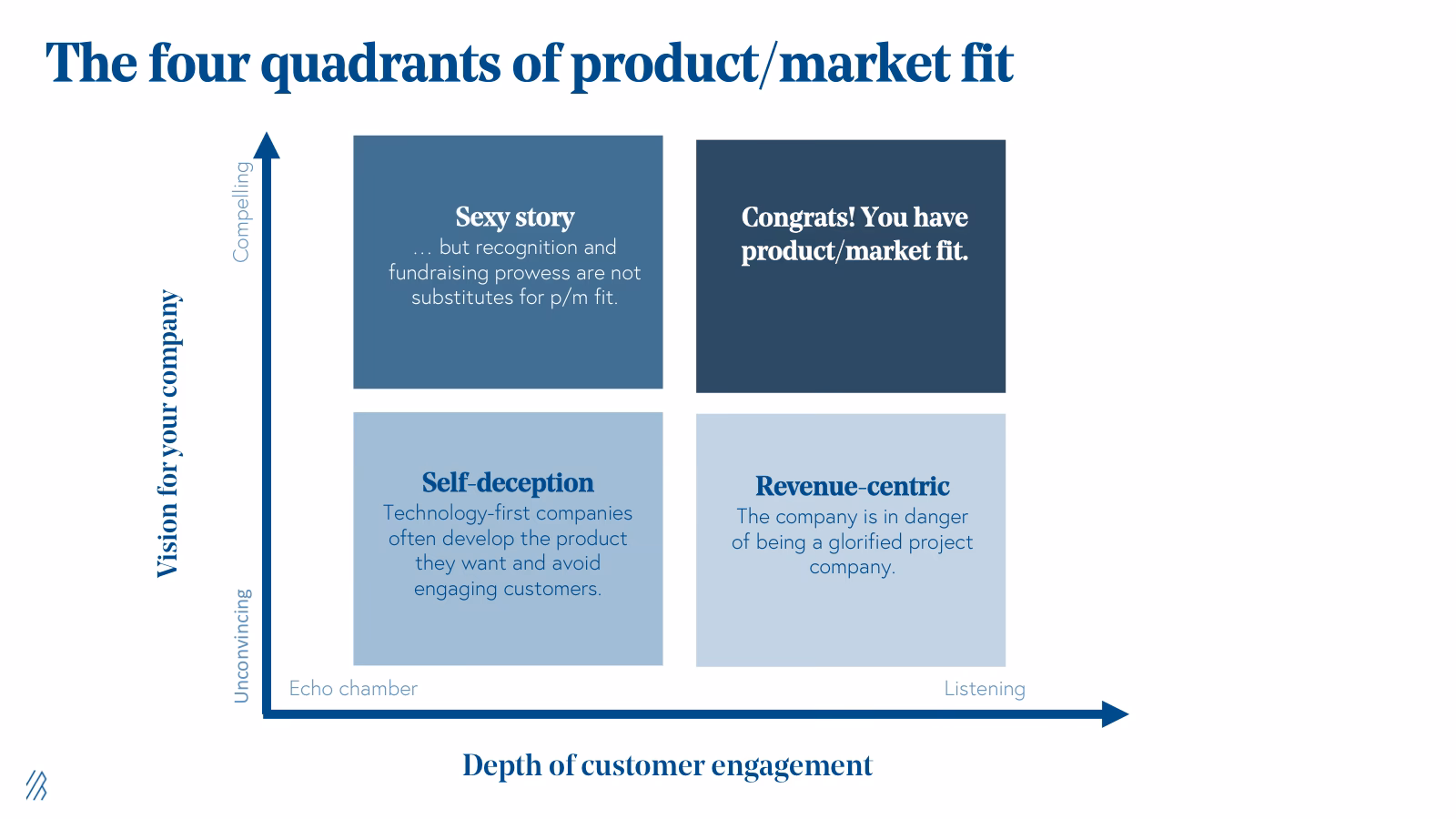 The four quadrants of product/market fit

Vision for your company

Compelling

Unconvincing

Sexy story
… but recognition and fundraising prowess are not substitutes for p/m fit.

Congrats! You have product/market fit.

Self-deception
Technology-first companies often develop the product they want and avoid engaging customers.

Revenue-centric
The company is in danger of being a glorified project company.

Echo chamber

Listening

Depth of customer engagement